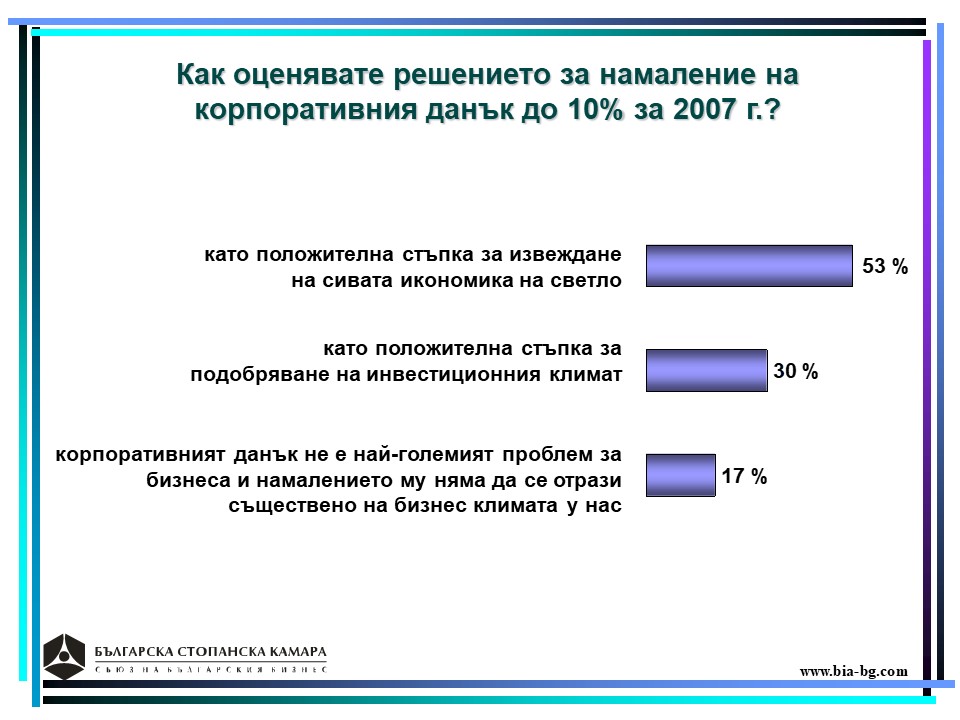 Как оценявате решението за намаление на корпоративния данък до 10% за 2007 г.?

като положителна стъпка за извеждане на сивата икономика на светло

53 %

като положителна стъпка за подобряване на инвестиционния климат

30 %

корпоративният данък не е най-големият проблем за бизнеса и намалението му няма да се отрази съществено на бизнес климата у нас

17 %

БЪЛГАРСКА СТОПАНСКА КАМАРА
СЪЮЗ НА БЪЛГАРСКИЯ БИЗНЕС

www.bia-bg.com